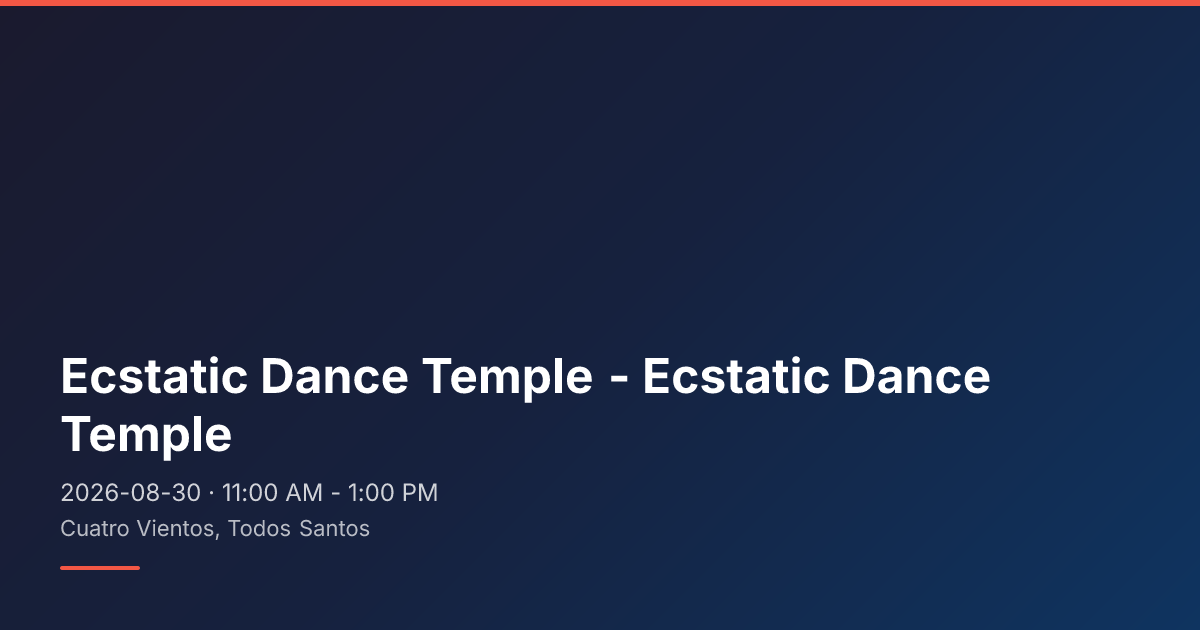 Ecstatic Dance Temple - Ecstatic Dance Temple

2026-08-30 · 11:00 AM - 1:00 PM
Cuatro Vientos, Todos Santos